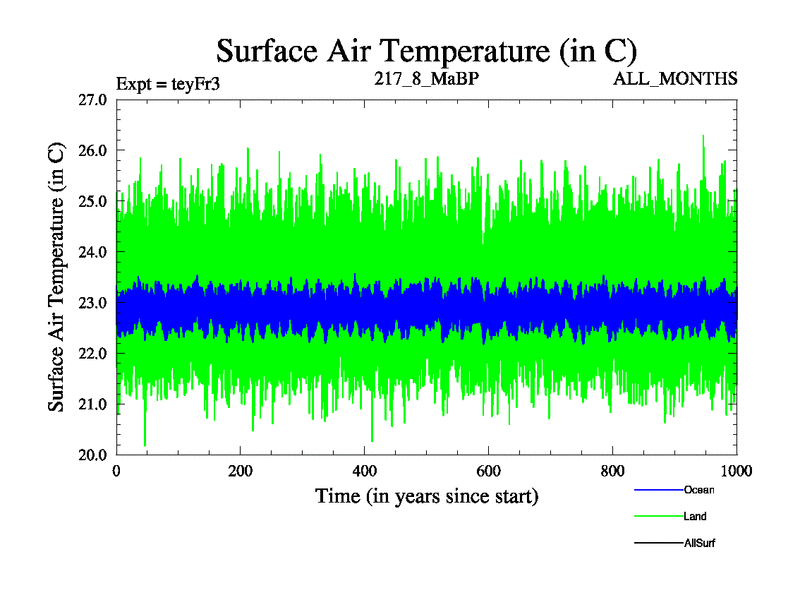 Surface Air Temperature (in C)

Expt = teyFr3

217_8_MaBP

ALL_MONTHS

Surface Air Temperature (in C)

27.0
26.0
25.0
24.0
23.0
22.0
21.0
20.0

0
200
400
600
800
1000

Time (in years since start)

Ocean

Land

AllSurf